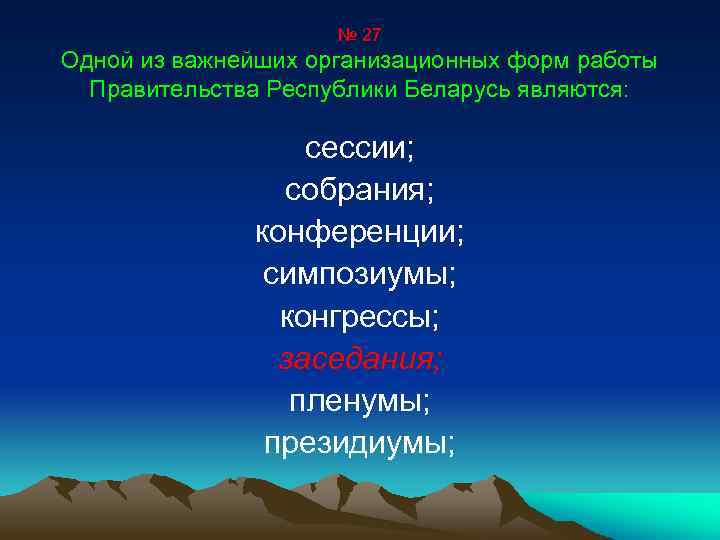 № 27
Одной из важнейших организационных форм работы Правительства Республики Беларусь являются:

сессии;
собрания;
конференции;
симпозиумы;
конгрессы;
заседания;
пленумы;
президиумы;